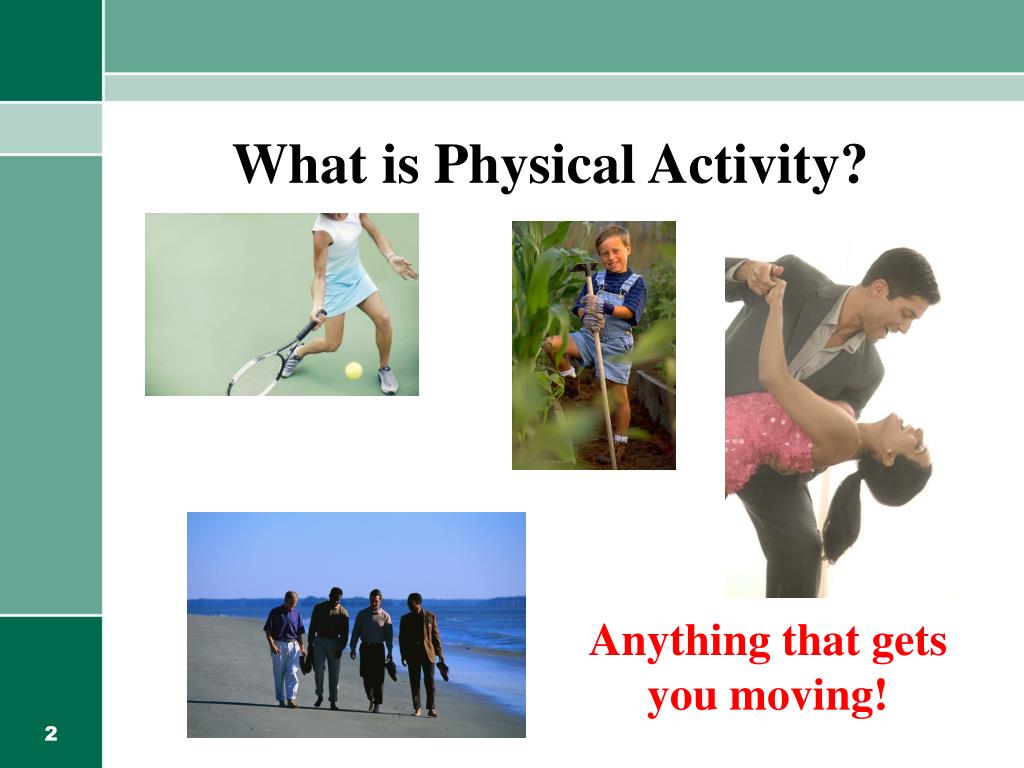 What is Physical Activity?

Anything that gets you moving!

2